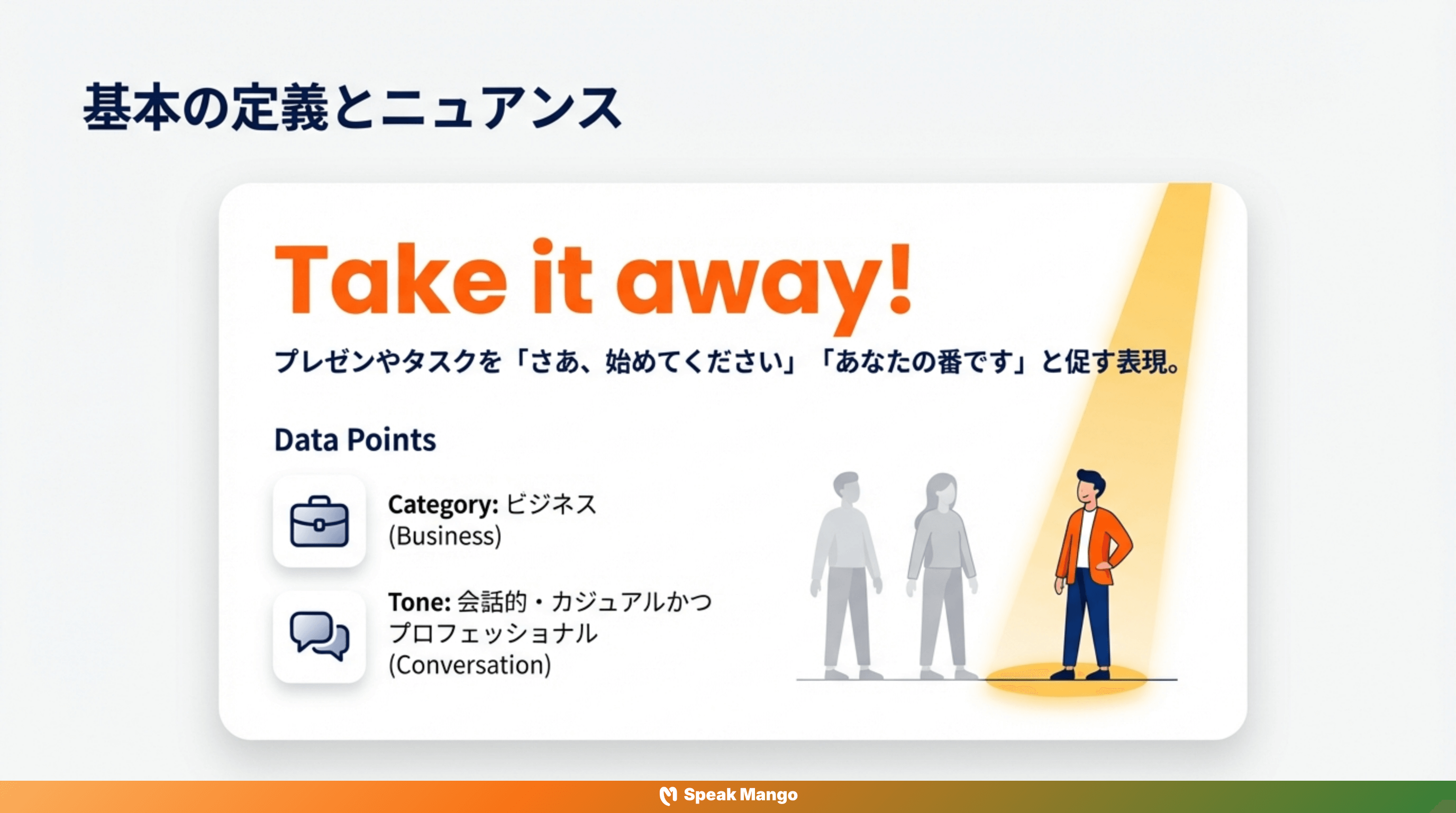 基本の定義とニュアンス

Take it away!

プレゼンやタスクを「さあ、始めてください」「あなたの番です」と促す表現。

Data Points

Category: ビジネス (Business)

Tone: 会話的・カジュアルかつプロフェッショナル (Conversation)

Speak Mango